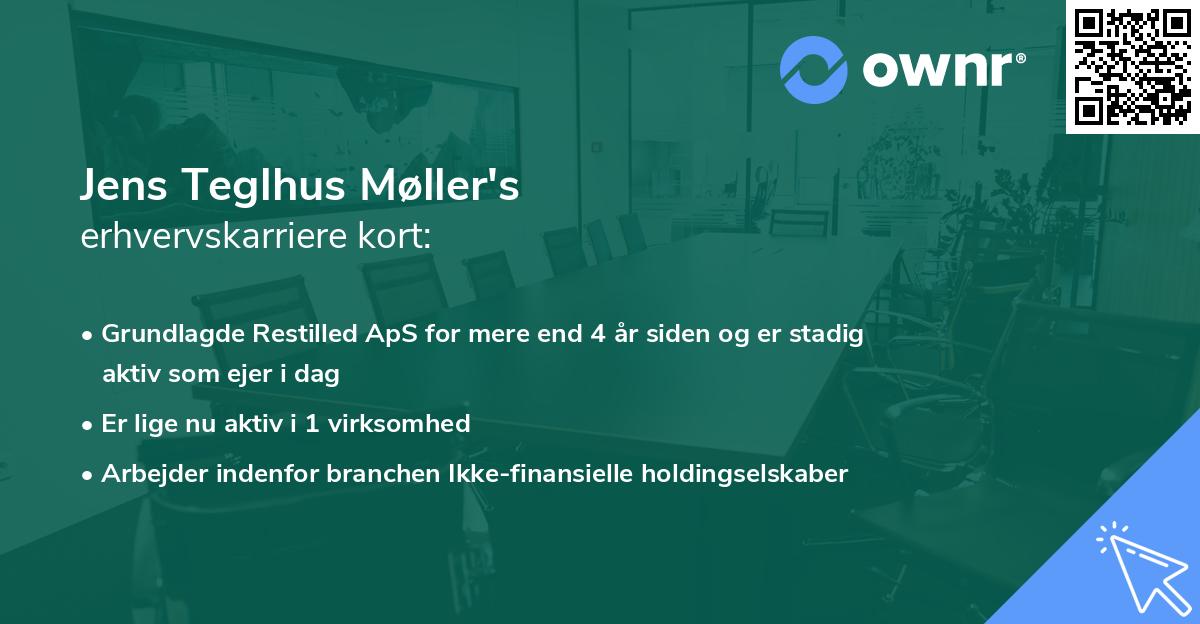 ownr®

Jens Teglhus Møller's
erhvervskarriere kort:

• Grundlagde Restilled ApS for mere end 4 år siden og er stadig aktiv som ejer i dag
• Er lige nu aktiv i 1 virksomhed
• Arbejder indenfor branchen Ikke-finansielle holdingselskaber